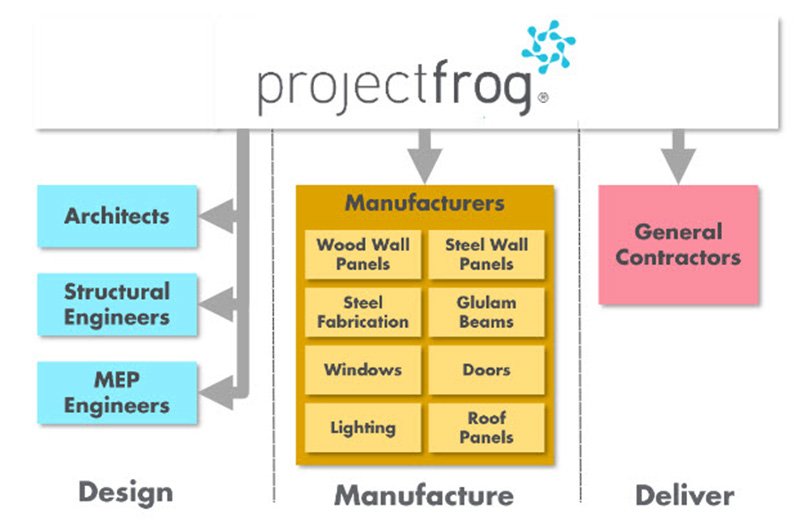 projectfrog®

Architects

Structural Engineers

MEP Engineers

Manufacturers

Wood Wall Panels

Steel Wall Panels

Steel Fabrication

Glulam Beams

Windows

Doors

Lighting

Roof Panels

General Contractors

Design

Manufacture

Deliver